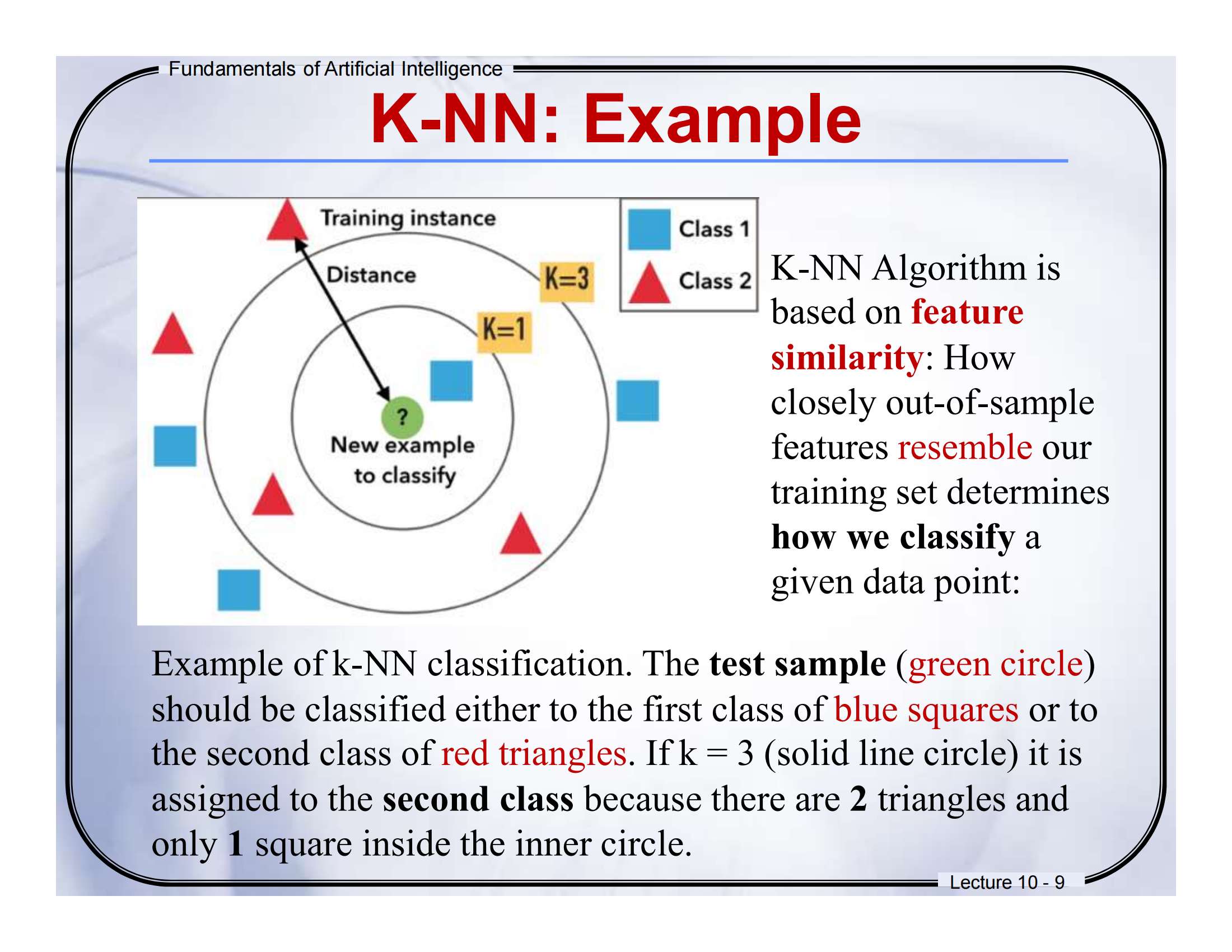 Fundamentals of Artificial Intelligence

K-NN: Example

Training instance

Distance

K=3

K=1

?

New example to classify

Class 1

Class 2

K-NN Algorithm is based on feature similarity: How closely out-of-sample features resemble our training set determines how we classify a given data point:

Example of k-NN classification. The test sample (green circle) should be classified either to the first class of blue squares or to the second class of red triangles. If k = 3 (solid line circle) it is assigned to the second class because there are 2 triangles and only 1 square inside the inner circle.

Lecture 10 - 9